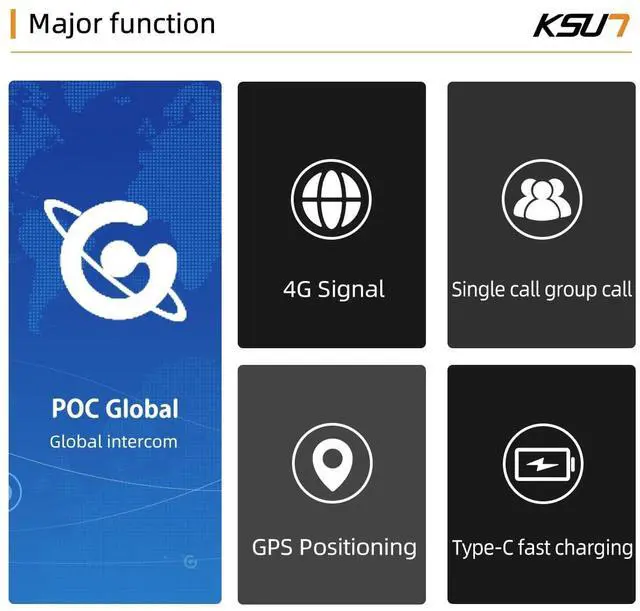 Major function

KSUN

POC Global
Global intercom

4G Signal

Single call group call

GPS Positioning

Type-C fast charging